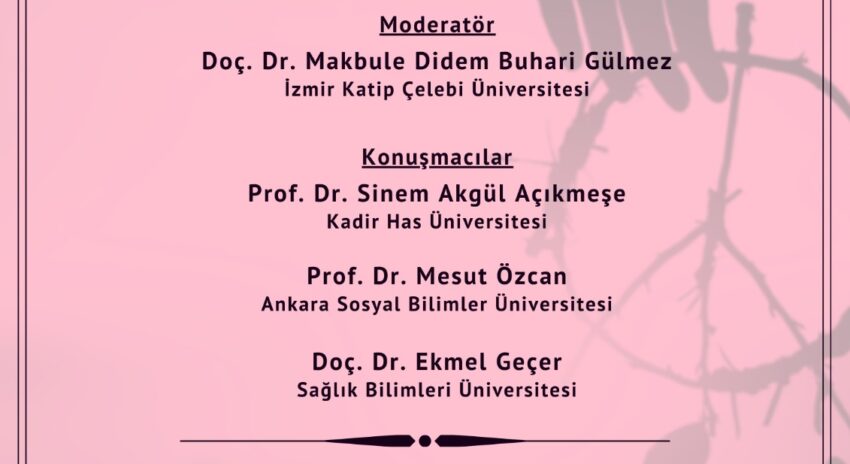 Moderatör
Doç. Dr. Makbule Didem Buhari Gülmez
İzmir Katip Çelebi Üniversitesi

Konuşmacılar
Prof. Dr. Sinem Akgül Açıkmeşe
Kadir Has Üniversitesi

Prof. Dr. Mesut Özcan
Ankara Sosyal Bilimler Üniversitesi

Doç. Dr. Ekmel Geçer
Sağlık Bilimleri Üniversitesi